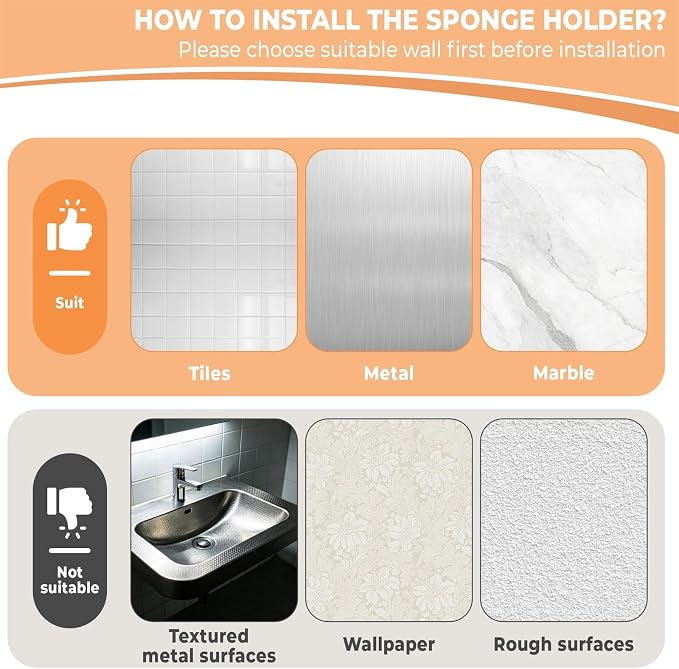 HOW TO INSTALL THE SPONGE HOLDER?
Please choose suitable wall first before installation

Suit

Tiles

Metal

Marble

Not suitable

Textured metal surfaces

Wallpaper

Rough surfaces